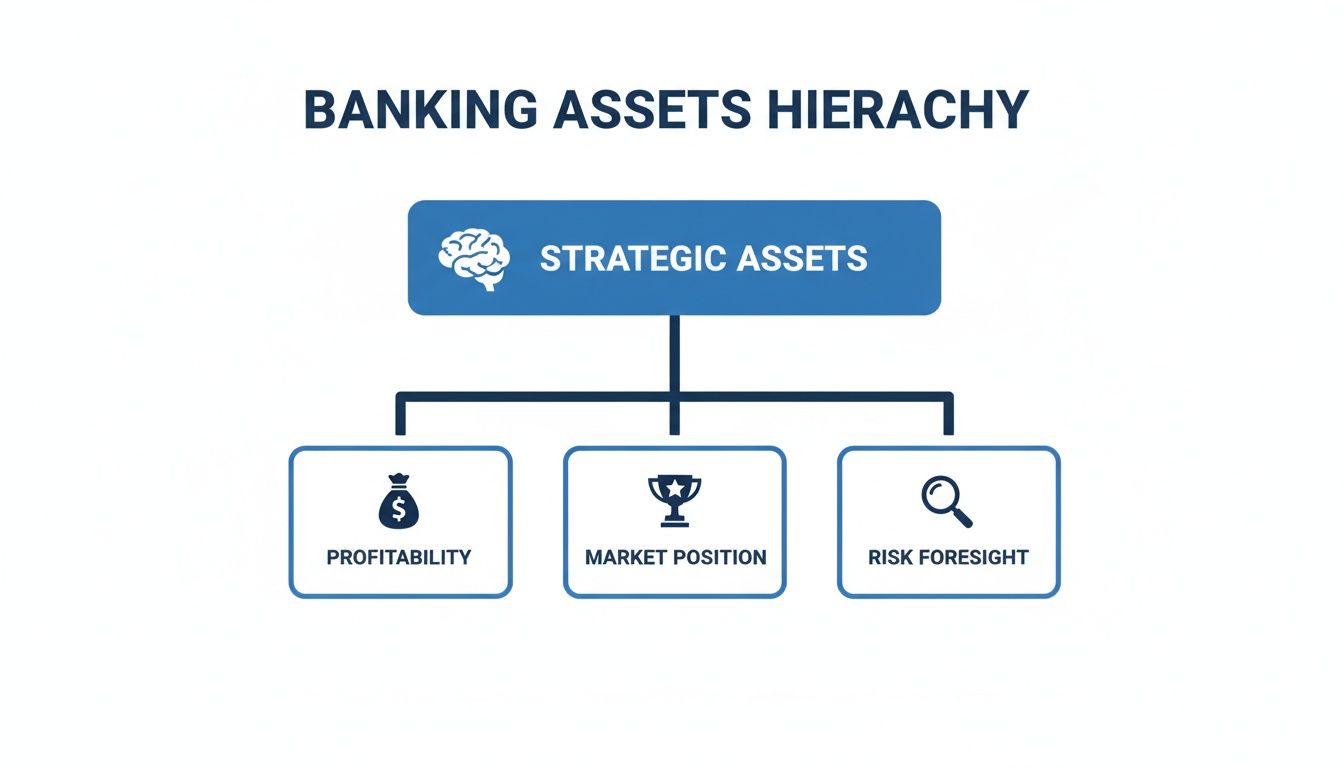 BANKING ASSETS HIERACHY

STRATEGIC ASSETS

$

PROFITABILITY

MARKET POSITION

RISK FORESIGHT